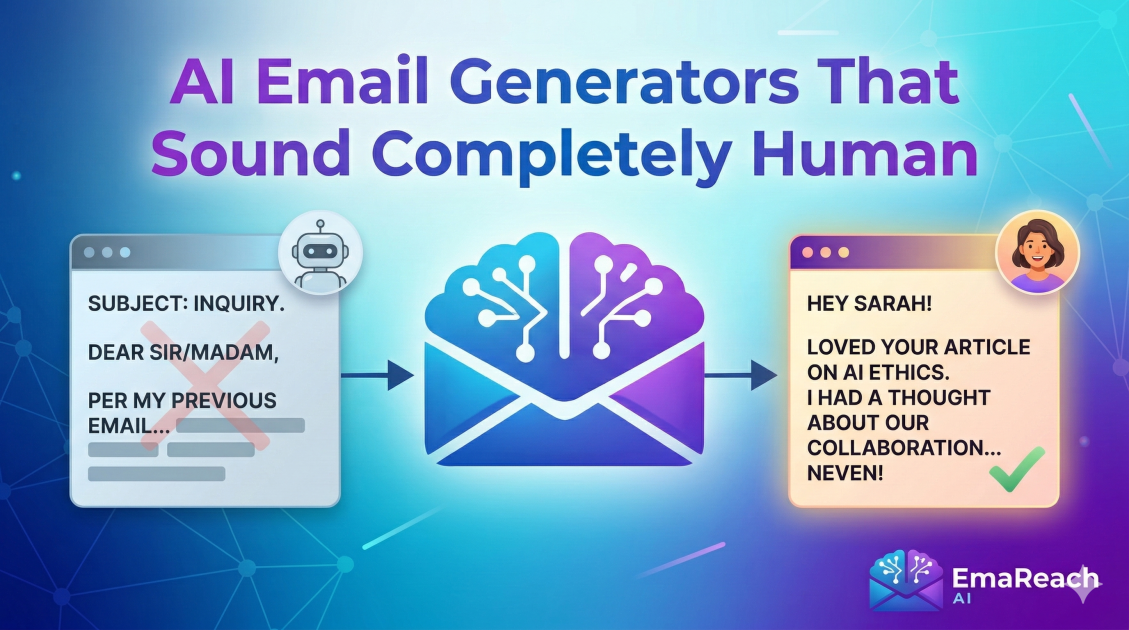 AI Email Generators That Sound Completely Human

SUBJECT: INQUIRY.

DEAR SIR/MADAM,

PER MY PREVIOUS EMAIL...

HEY SARAH!

LOVED YOUR ARTICLE ON AI ETHICS. I HAD A THOUGHT ABOUT OUR COLLABORATION... NEVEN!

EmaReach AI